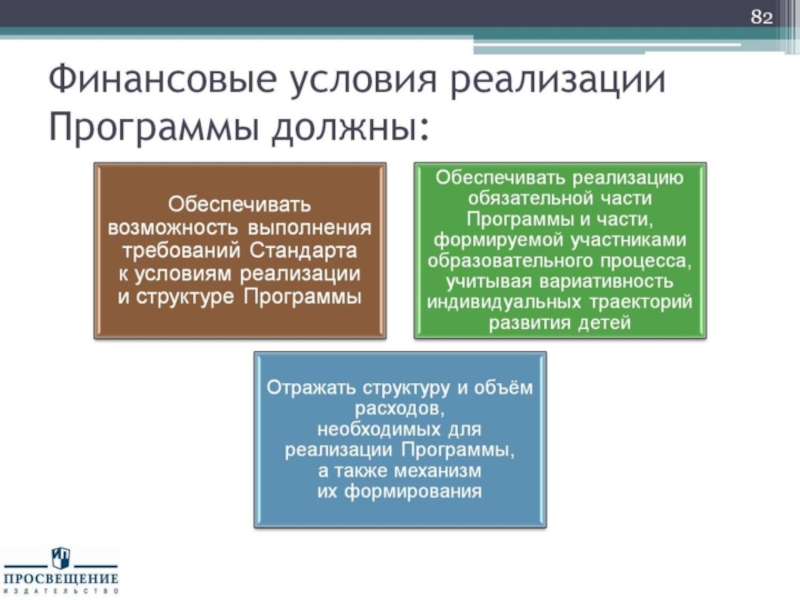 82

Финансовые условия реализации Программы должны:

Обеспечивать возможность выполнения требований Стандарта к условиям реализации и структуре Программы

Обеспечивать реализацию обязательной части Программы и части, формируемой участниками образовательного процесса, учитывая вариативность индивидуальных траекторий развития детей

Отражать структуру и объём расходов, необходимых для реализации Программы, а также механизм их формирования

ПРОСВЕЩЕНИЕ
ИЗДАТЕЛЬСТВО